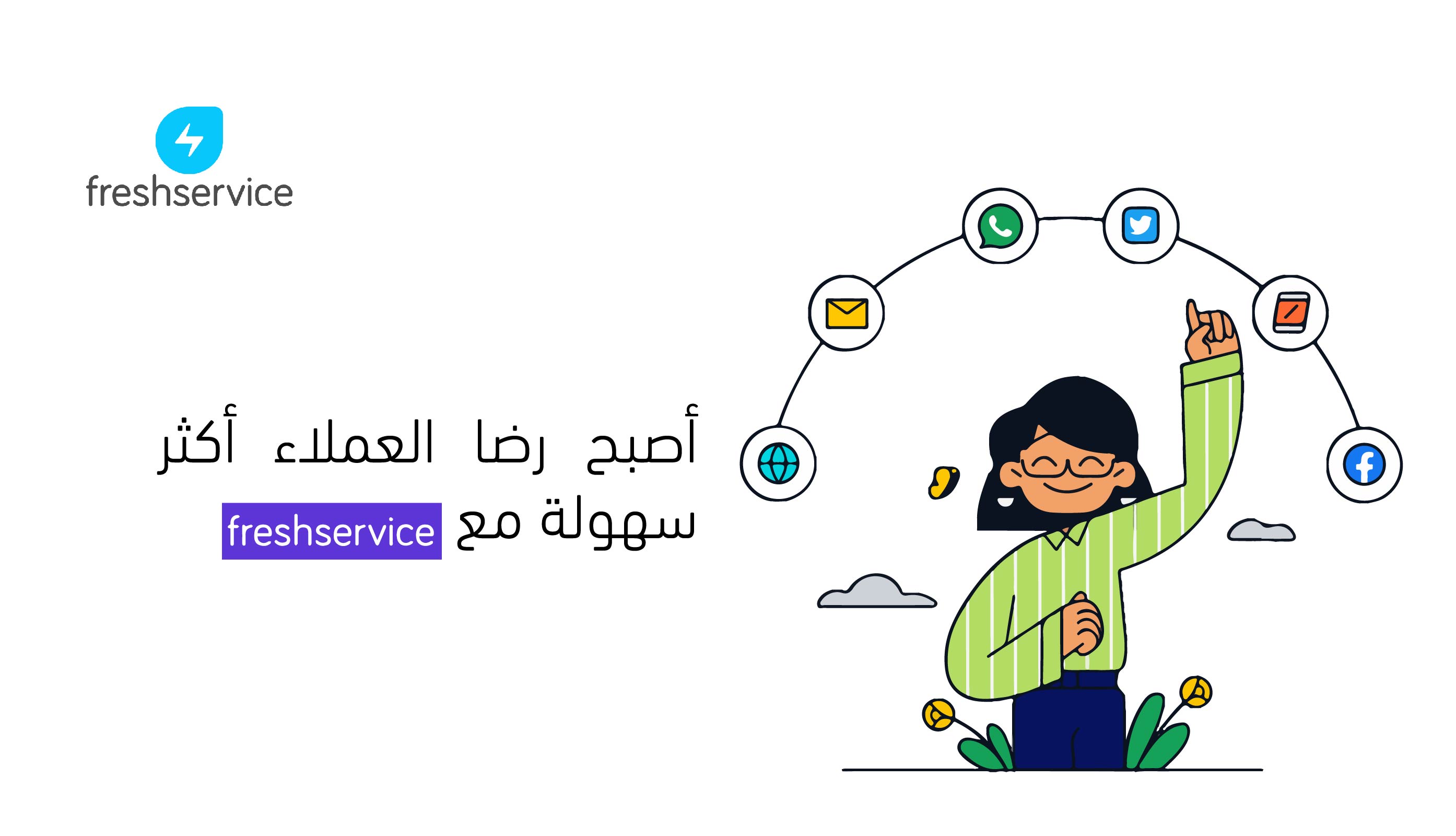 freshservice

أصبح رضا العملاء أكثر سهولة مع freshservice